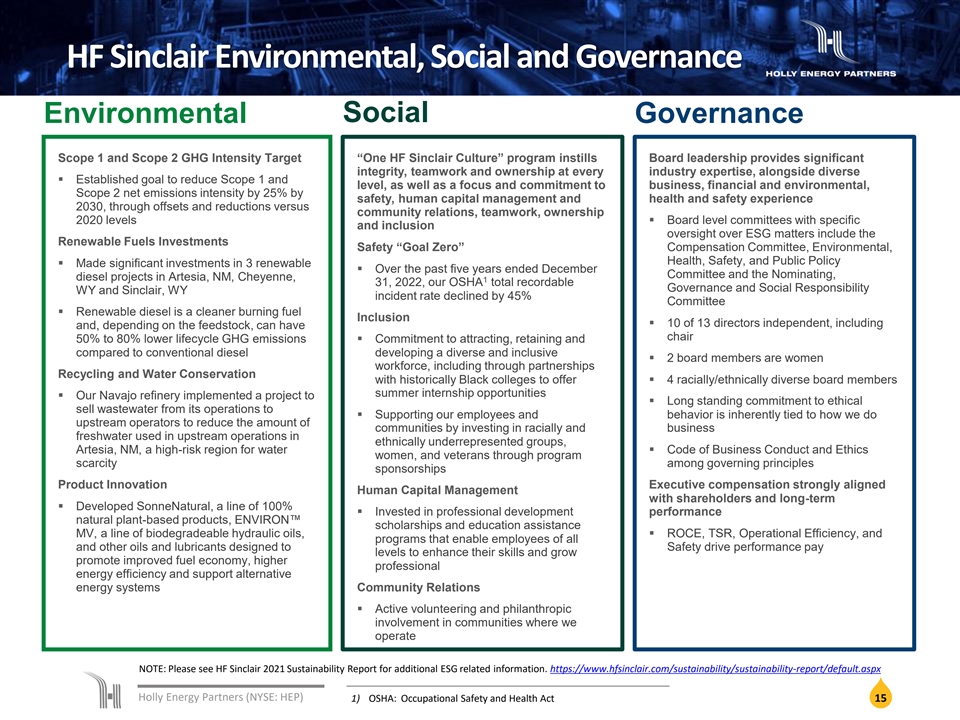 HF Sinclair Environmental, Social and Governance

HOLLY ENERGY PARTNERS

Environmental

Scope 1 and Scope 2 GHG Intensity Target

▪ Established goal to reduce Scope 1 and Scope 2 net emissions intensity by 25% by 2030, through offsets and reductions versus 2020 levels

Renewable Fuels Investments

▪ Made significant investments in 3 renewable diesel projects in Artesia, NM, Cheyenne, WY and Sinclair, WY

▪ Renewable diesel is a cleaner burning fuel and, depending on the feedstock, can have 50% to 80% lower lifecycle GHG emissions compared to conventional diesel

Recycling and Water Conservation

▪ Our Navajo refinery implemented a project to sell wastewater from its operations to upstream operators to reduce the amount of freshwater used in upstream operations in Artesia, NM, a high-risk region for water scarcity

Product Innovation

▪ Developed SonneNatural, a line of 100% natural plant-based products, ENVIRON™ MV, a line of biodegradeable hydraulic oils, and other oils and lubricants designed to promote improved fuel economy, higher energy efficiency and support alternative energy systems

Social

"One HF Sinclair Culture" program instills integrity, teamwork and ownership at every level, as well as a focus and commitment to safety, human capital management and community relations, teamwork, ownership and inclusion

Safety "Goal Zero"

▪ Over the past five years ended December 31, 2022, our OSHA$^1$ total recordable incident rate declined by 45%

Inclusion

▪ Commitment to attracting, retaining and developing a diverse and inclusive workforce, including through partnerships with historically Black colleges to offer summer internship opportunities

▪ Supporting our employees and communities by investing in racially and ethnically underrepresented groups, women, and veterans through program sponsorships

Human Capital Management

▪ Invested in professional development scholarships and education assistance programs that enable employees of all levels to enhance their skills and grow professional

Community Relations

▪ Active volunteering and philanthropic involvement in communities where we operate

Governance

Board leadership provides significant industry expertise, alongside diverse business, financial and environmental, health and safety experience

▪ Board level committees with specific oversight over ESG matters include the Compensation Committee, Environmental, Health, Safety, and Public Policy Committee and the Nominating, Governance and Social Responsibility Committee

▪ 10 of 13 directors independent, including chair

▪ 2 board members are women

▪ 4 racially/ethnically diverse board members

▪ Long standing commitment to ethical behavior is inherently tied to how we do business

▪ Code of Business Conduct and Ethics among governing principles

Executive compensation strongly aligned with shareholders and long-term performance

▪ ROCE, TSR, Operational Efficiency, and Safety drive performance pay

NOTE: Please see HF Sinclair 2021 Sustainability Report for additional ESG related information. https://www.hfsinclair.com/sustainability/sustainability-report/default.aspx

Holly Energy Partners (NYSE: HEP)

1) OSHA: Occupational Safety and Health Act

15